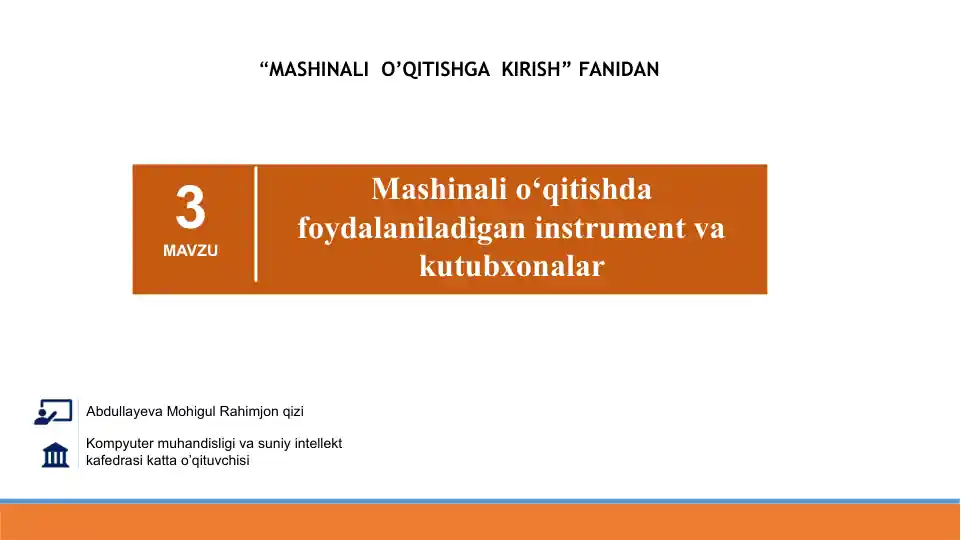 “MASHINALI O’QITISHGA KIRISH” FANIDAN

3
MAVZU

Mashinali o‘qitishda foydalaniladigan instrument va kutubxonalar

Abdullayeva Mohigul Rahimjon qizi

Kompyuter muhandisligi va suniy intellekt kafedrasi katta o’qituvchisi